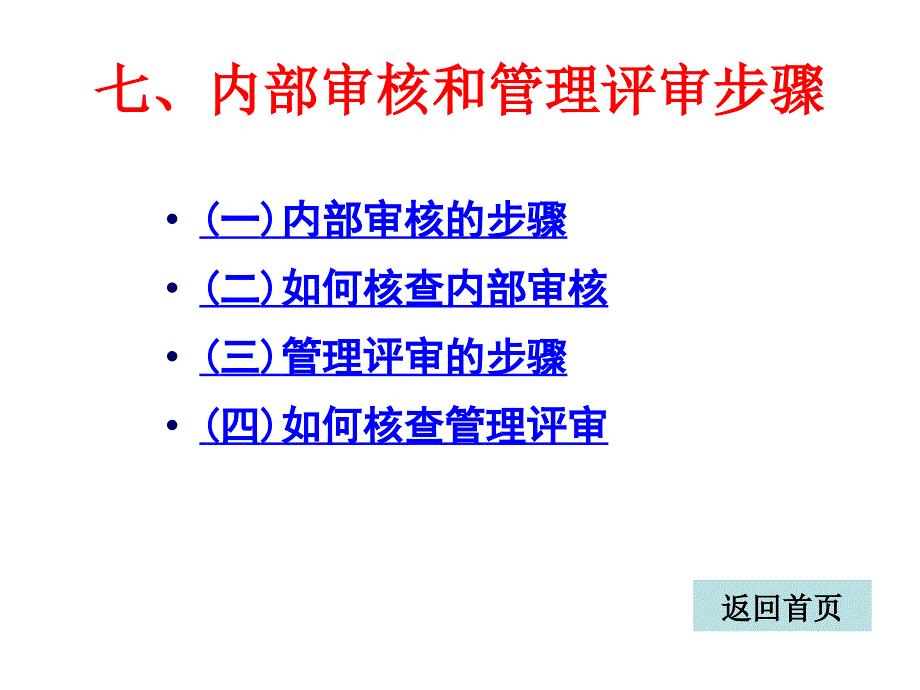 七、内部审核和管理评审步骤

• (一) 内部审核的步骤
• (二) 如何核查内部审核
• (三) 管理评审的步骤
• (四) 如何核查管理评审

返回首页